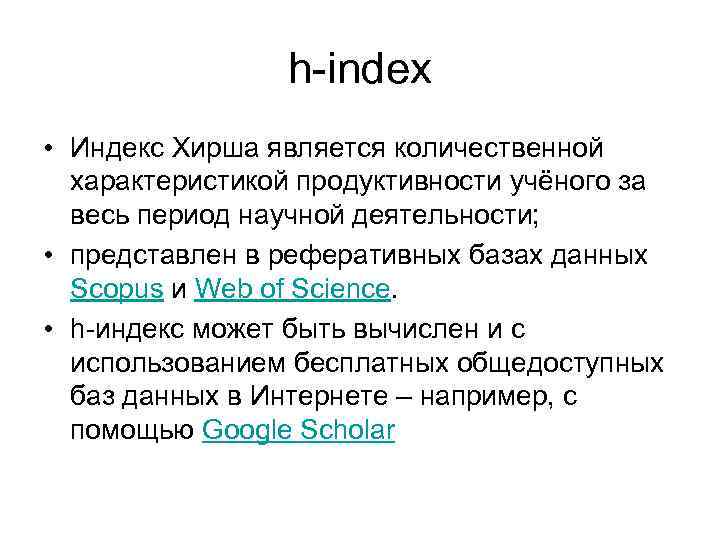 h-index

• Индекс Хирша является количественной характеристикой продуктивности учёного за весь период научной деятельности;
• представлен в реферативных базах данных Scopus и Web of Science.
• h-индекс может быть вычислен и с использованием бесплатных общедоступных баз данных в Интернете – например, с помощью Google Scholar